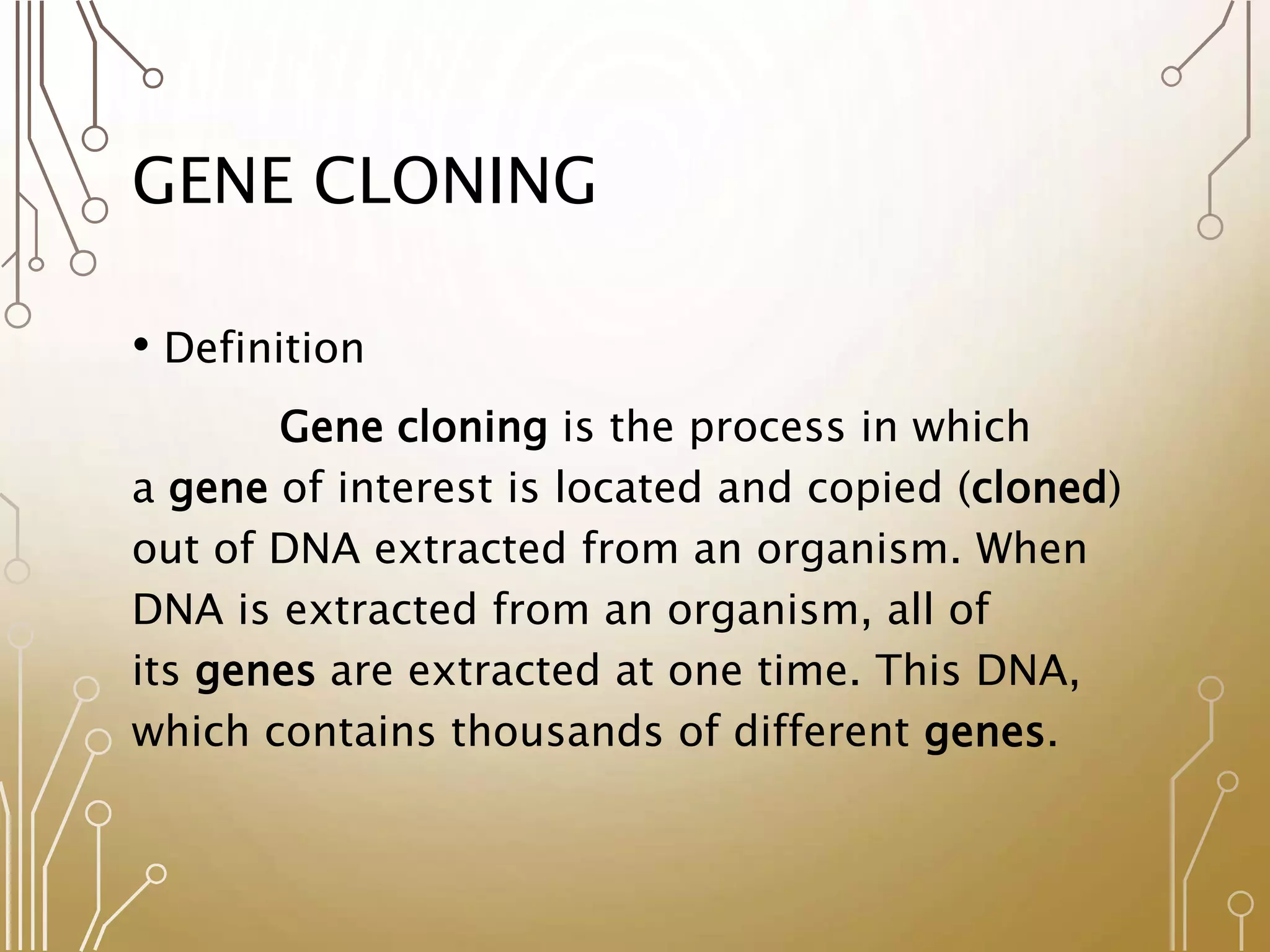 GENE CLONING

• Definition

Gene cloning is the process in which a gene of interest is located and copied (cloned) out of DNA extracted from an organism. When DNA is extracted from an organism, all of its genes are extracted at one time. This DNA, which contains thousands of different genes.